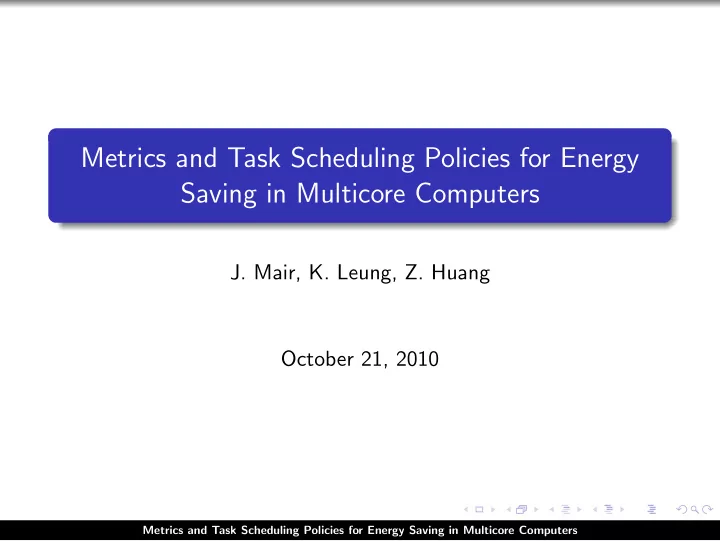 Metrics and Task Scheduling Policies for Energy Saving in Multicore Computers

J. Mair, K. Leung, Z. Huang

October 21, 2010

Metrics and Task Scheduling Policies for Energy Saving in Multicore Computers